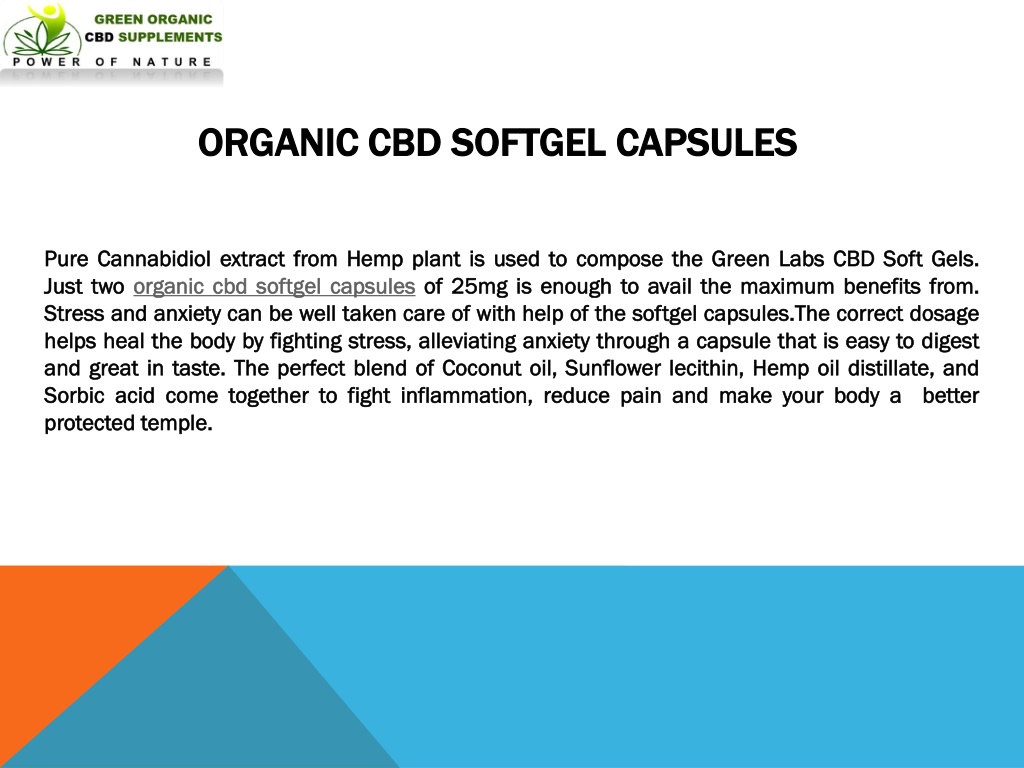 GREEN ORGANIC
CBD SUPPLEMENTS
POWER OF NATURE

ORGANIC CBD SOFTGEL CAPSULES

Pure Cannabidiol extract from Hemp plant is used to compose the Green Labs CBD Soft Gels. Just two organic cbd softgel capsules of 25mg is enough to avail the maximum benefits from. Stress and anxiety can be well taken care of with help of the softgel capsules.The correct dosage helps heal the body by fighting stress, alleviating anxiety through a capsule that is easy to digest and great in taste. The perfect blend of Coconut oil, Sunflower lecithin, Hemp oil distillate, and Sorbic acid come together to fight inflammation, reduce pain and make your body a better protected temple.